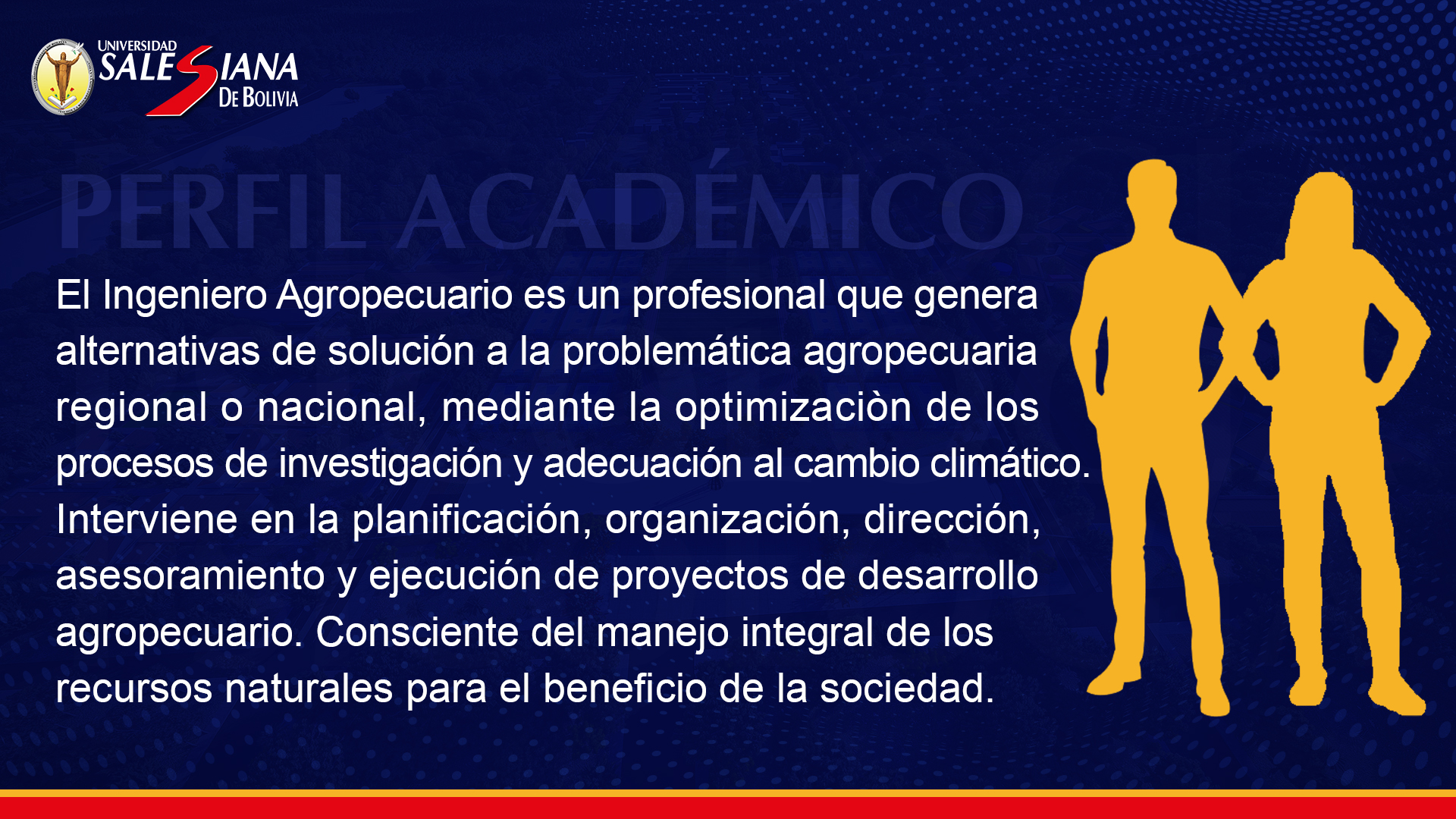 UNIVERSIDAD SALESIANA DE BOLIVIA

PERFIL ACADÉMICO

El Ingeniero Agropecuario es un profesional que genera alternativas de solución a la problemática agropecuaria regional o nacional, mediante la optimizaciòn de los procesos de investigación y adecuación al cambio climático. Interviene en la planificación, organización, dirección, asesoramiento y ejecución de proyectos de desarrollo agropecuario. Consciente del manejo integral de los recursos naturales para el beneficio de la sociedad.